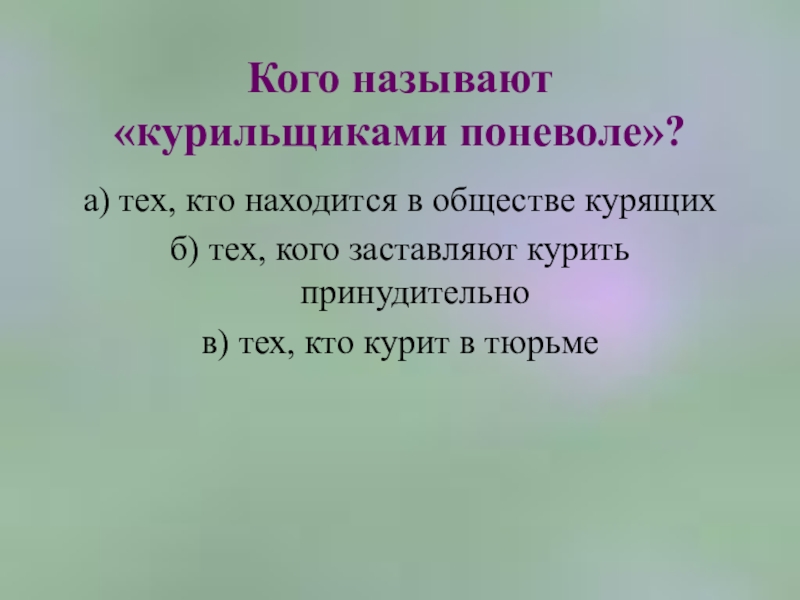 Кого называют «курильщиками поневоле»?

а) тех, кто находится в обществе курящих

б) тех, кого заставляют курить принудительно

в) тех, кто курит в тюрьме